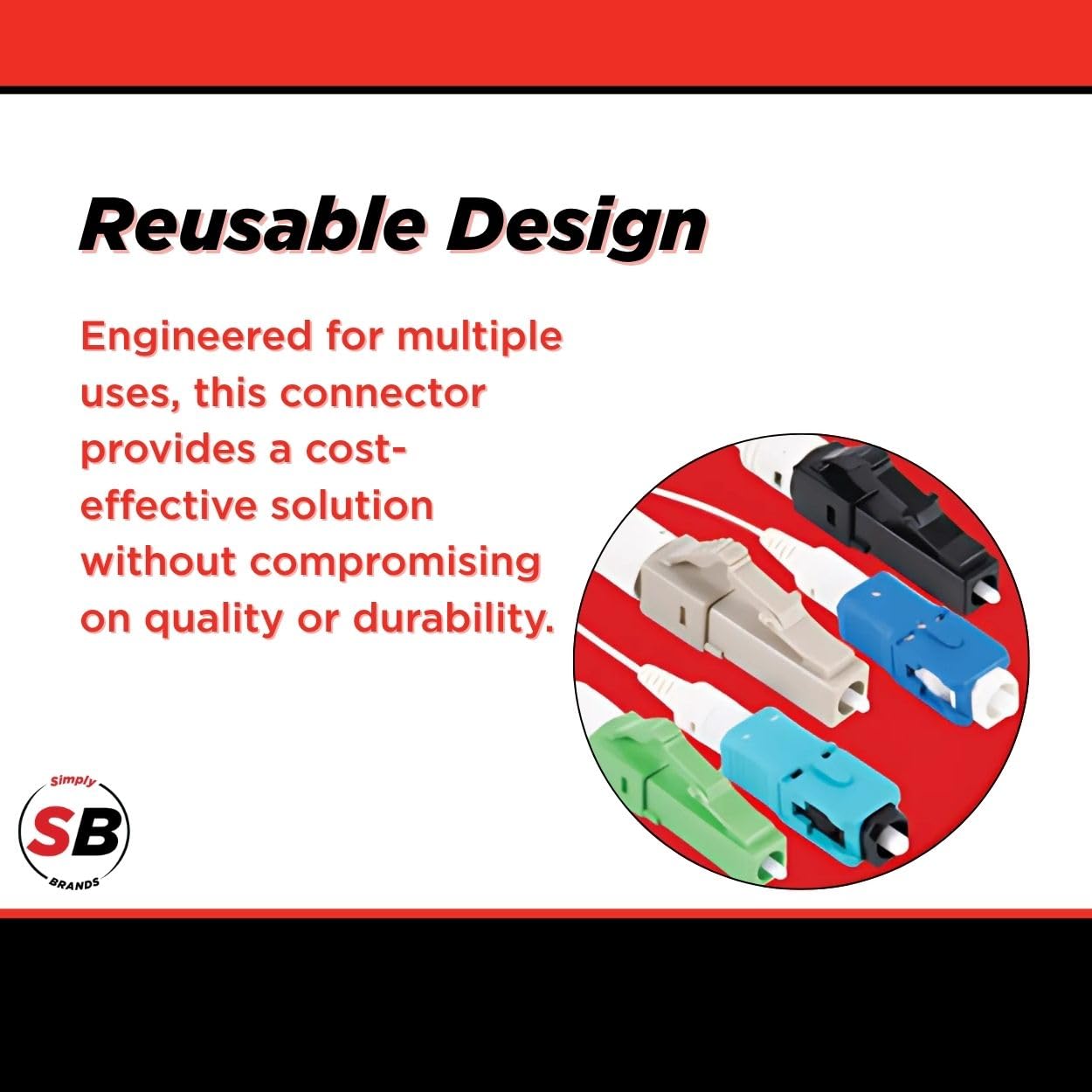 Reusable Design

Engineered for multiple uses, this connector provides a cost-effective solution without compromising on quality or durability.

Simply
SB
BRANDS